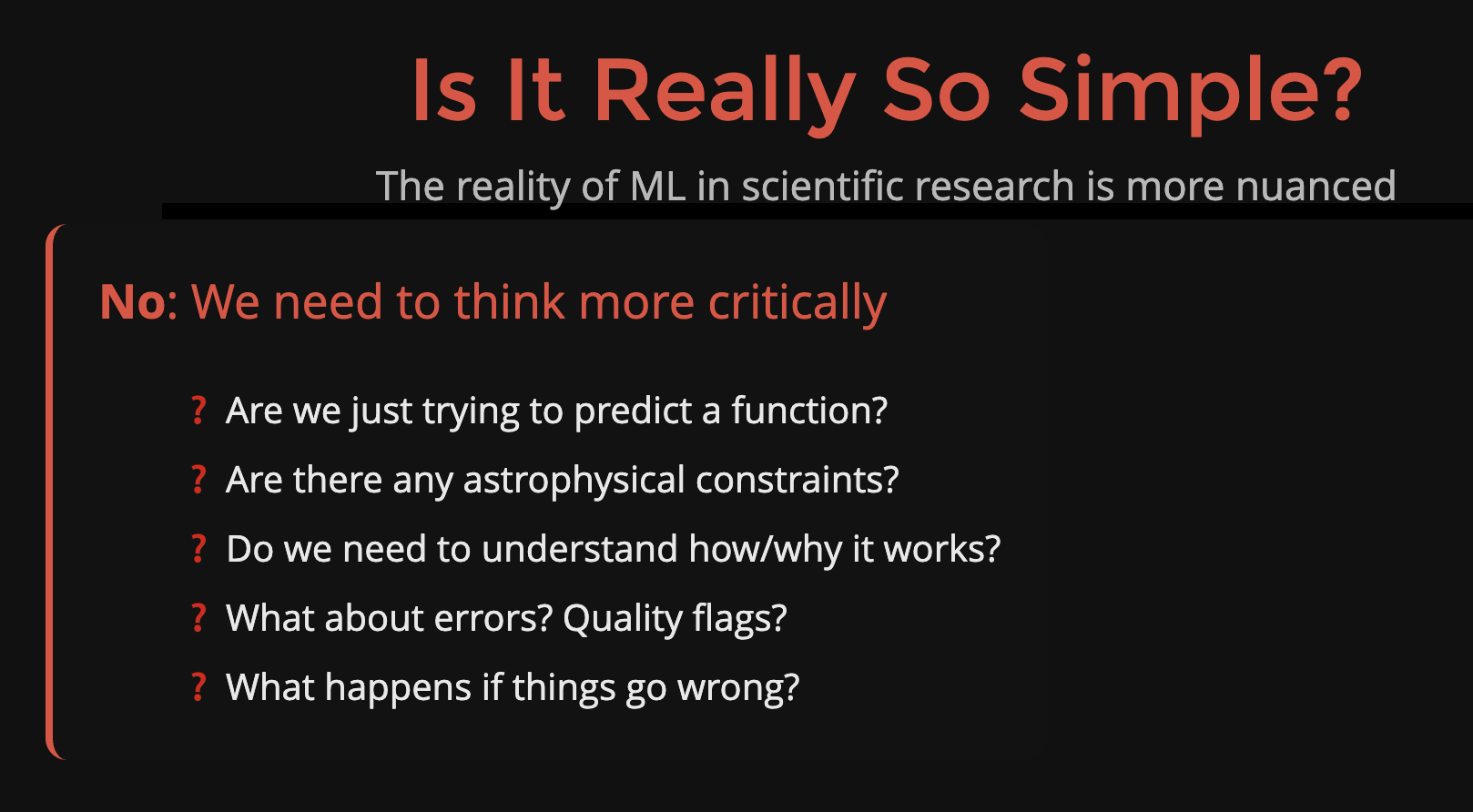 Is It Really So Simple?

The reality of ML in scientific research is more nuanced

No: We need to think more critically

? Are we just trying to predict a function?

? Are there any astrophysical constraints?

? Do we need to understand how/why it works?

? What about errors? Quality flags?

? What happens if things go wrong?